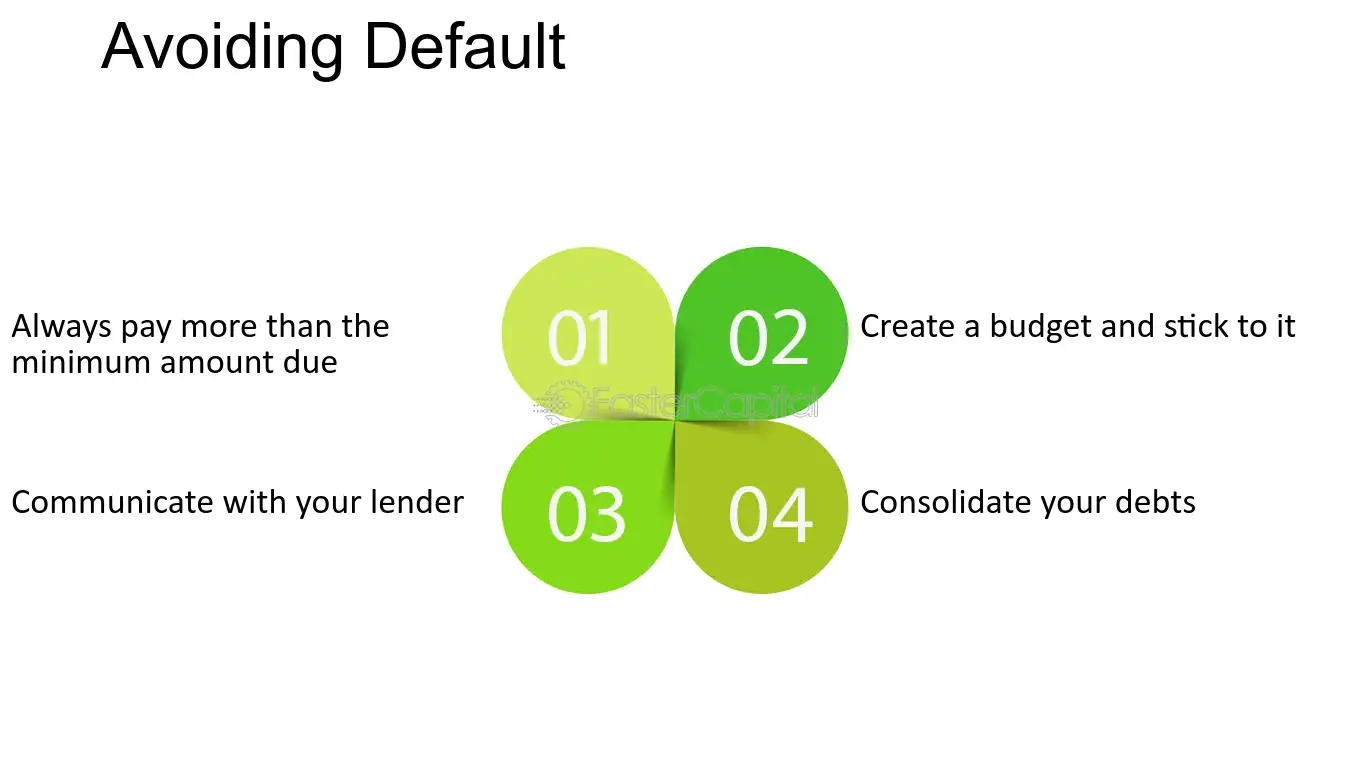 Avoiding Default

Always pay more than the minimum amount due

01

02

Create a budget and stick to it

Communicate with your lender

03

04

Consolidate your debts

FasterCapital